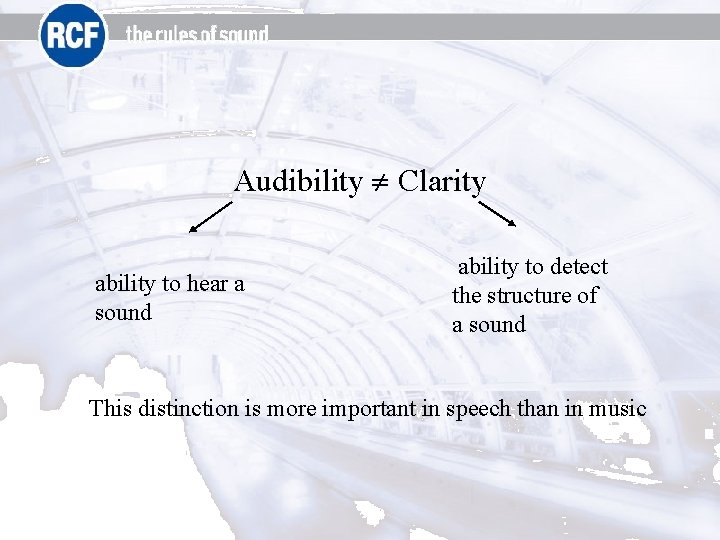 RCF the rules of sound

Audibility $\neq$ Clarity

ability to hear a sound

ability to detect the structure of a sound

This distinction is more important in speech than in music